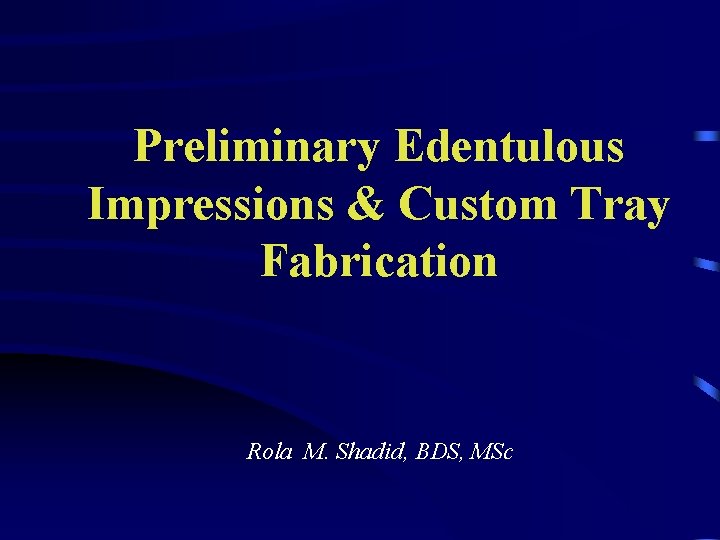 Preliminary Edentulous Impressions & Custom Tray Fabrication

Rola M. Shadid, BDS, MSc